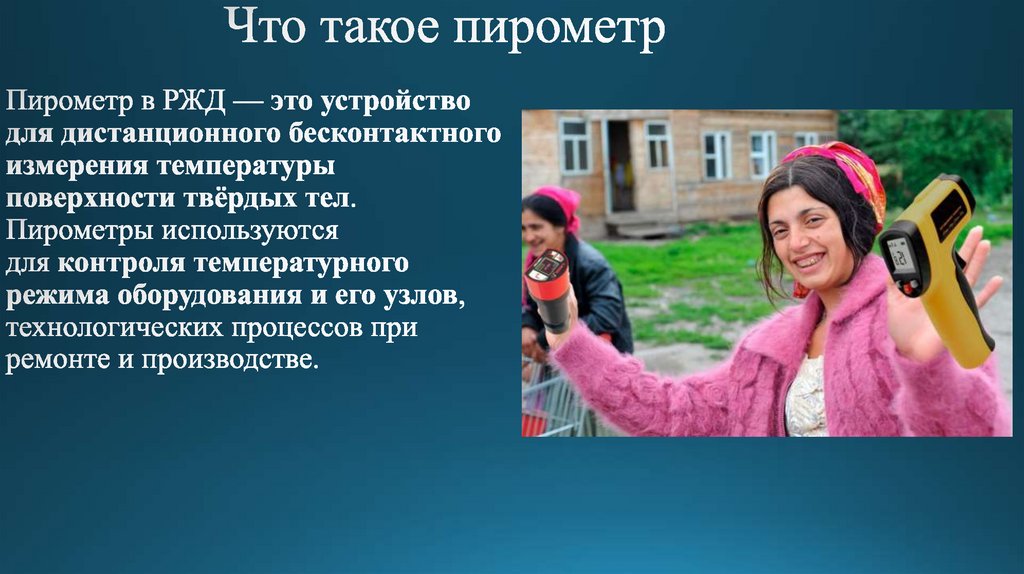 Что такое пирометр

Пирометр в РЖД — это устройство для дистанционного бесконтактного измерения температуры поверхности твёрдых тел. Пирометры используются для контроля температурного режима оборудования и его узлов, технологических процессов при ремонте и производстве.